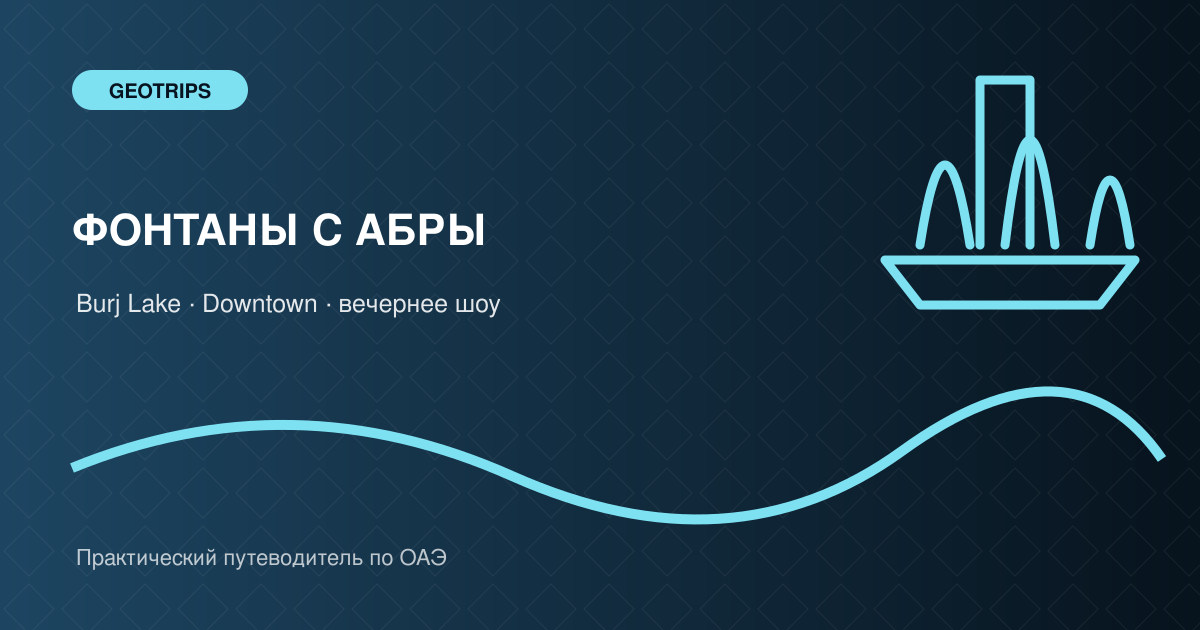 GEOTRIPS

ФОНТАНЫ С АБРЫ

Burj Lake · Downtown · вечернее шоу

Практический путеводитель по ОАЭ